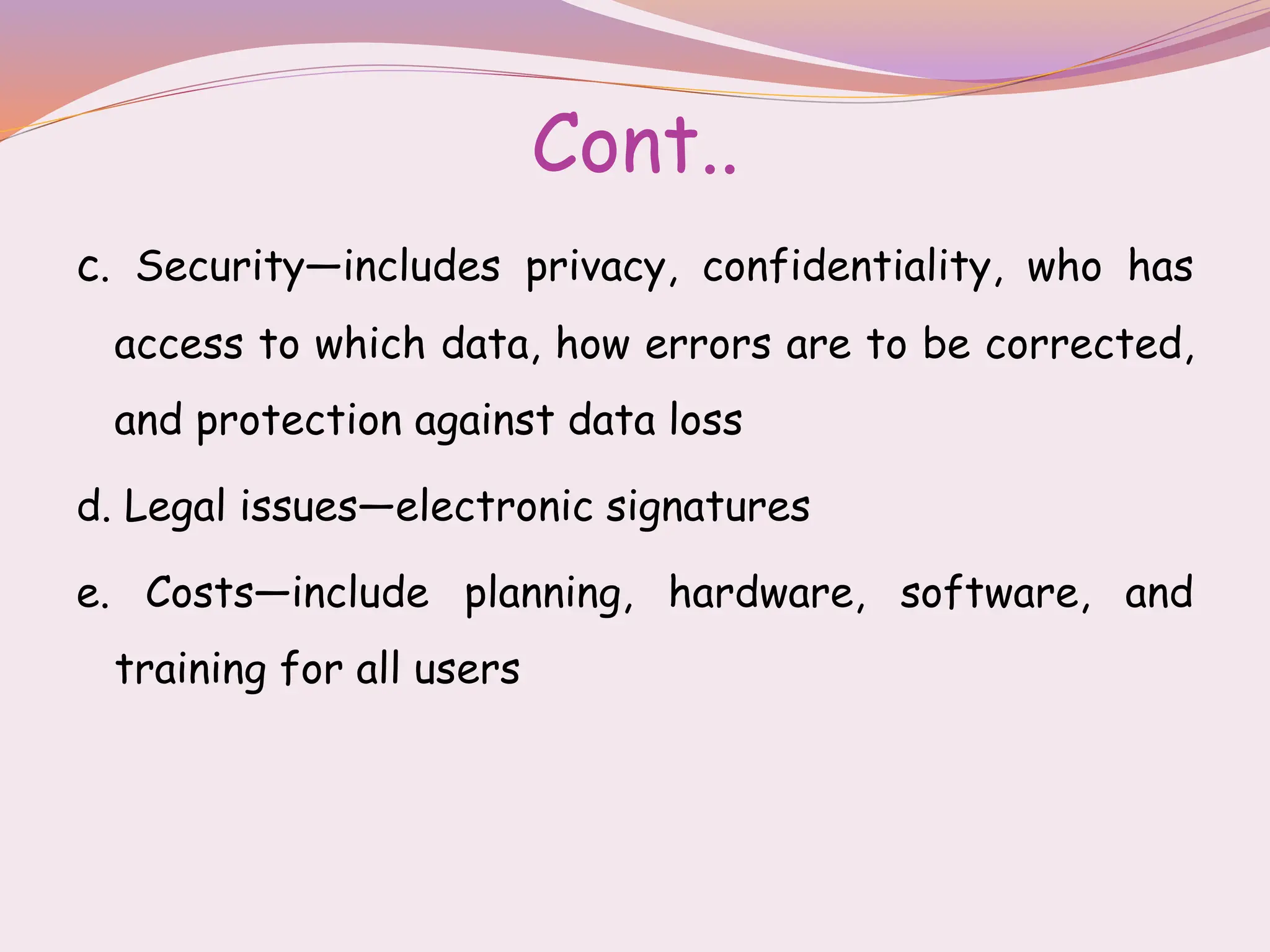 Cont..

c. Security—includes privacy, confidentiality, who has access to which data, how errors are to be corrected, and protection against data loss

d. Legal issues—electronic signatures

e. Costs—include planning, hardware, software, and training for all users